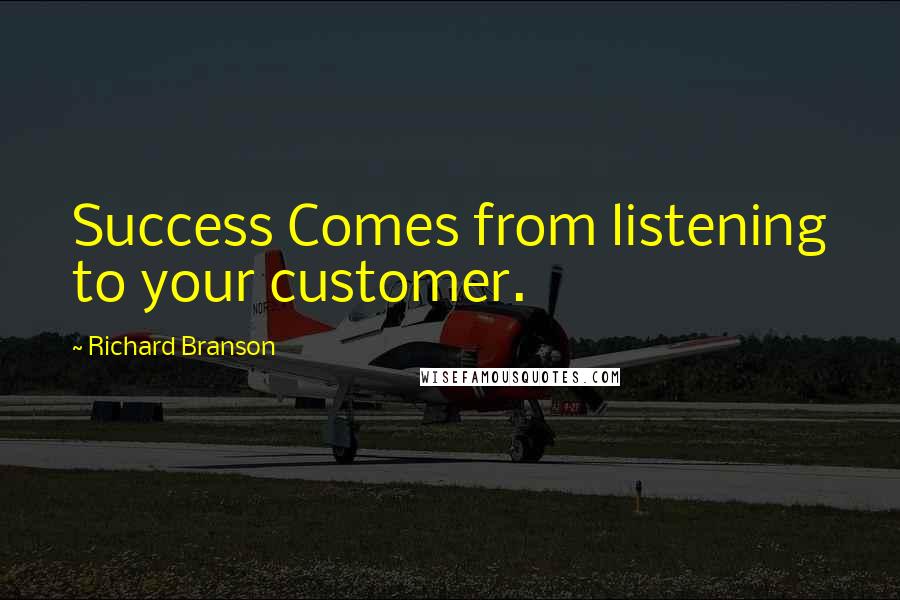 Success Comes from listening to your customer.

~ Richard Branson

WISEFAMOUSQUOTES.COM